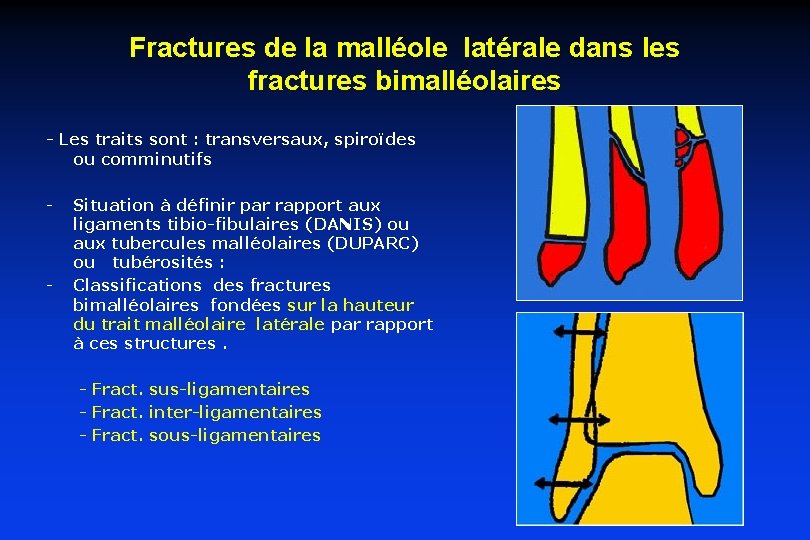 Fractures de la malléole latérale dans les fractures bimalléolaires

- Les traits sont : transversaux, spiroïdes ou comminutifs

- Situation à définir par rapport aux ligaments tibio-fibulaires (DANIS) ou aux tubercules malléolaires (DUPARC) ou tubérosités :

- Classifications des fractures bimalléolaires fondées sur la hauteur du trait malléolaire latérale par rapport à ces structures .

- Fract. sus-ligamentaires
- Fract. inter-ligamentaires
- Fract. sous-ligamentaires